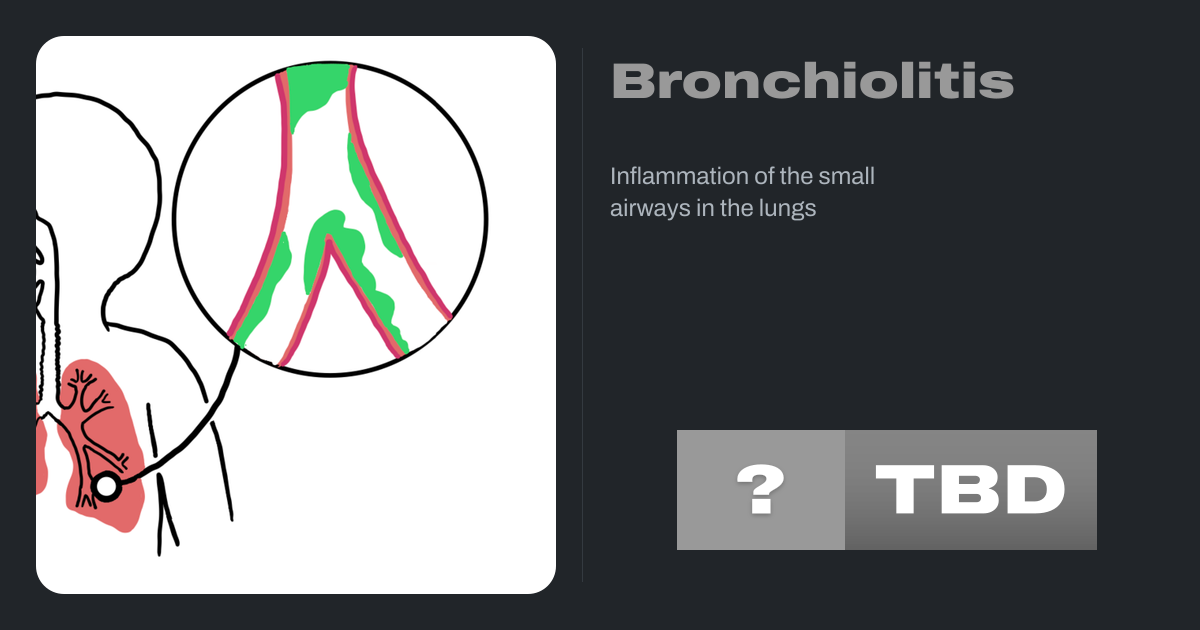 Bronchiolitis

Inflammation of the small airways in the lungs

? TBD